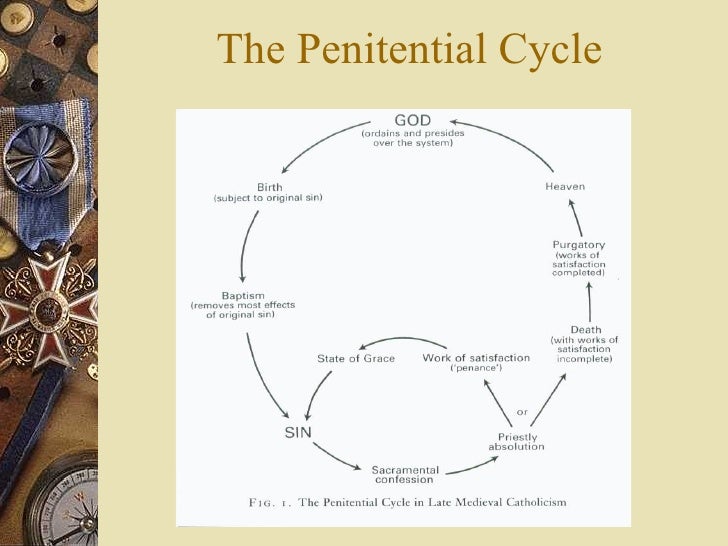 The Penitential Cycle

GOD
(ordains and presides over the system)

Birth
(subject to original sin)

Baptism
(removes most effects of original sin)

SIN

Sacramental confession

Priestly absolution

or

Work of satisfaction
('penance')

State of Grace

Death
(with works of satisfaction incomplete)

Purgatory
(works of satisfaction completed)

Heaven

FIG. 1. The Penitential Cycle in Late Medieval Catholicism